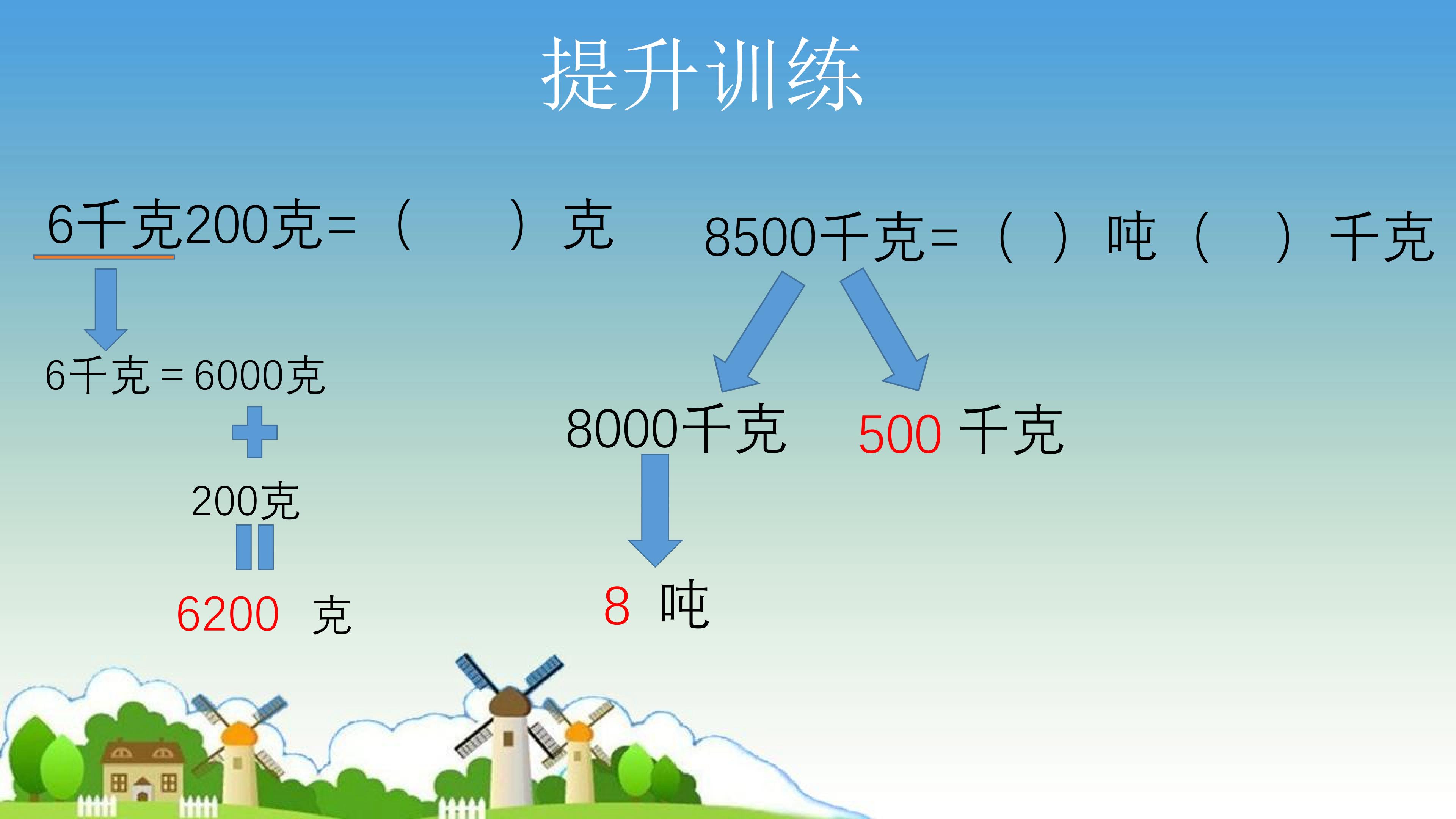 提升训练

6千克200克=（　　）克

6千克 = 6000克

200克

6200 克

8500千克=（ ）吨（　）千克

8000千克　500 千克

8 吨